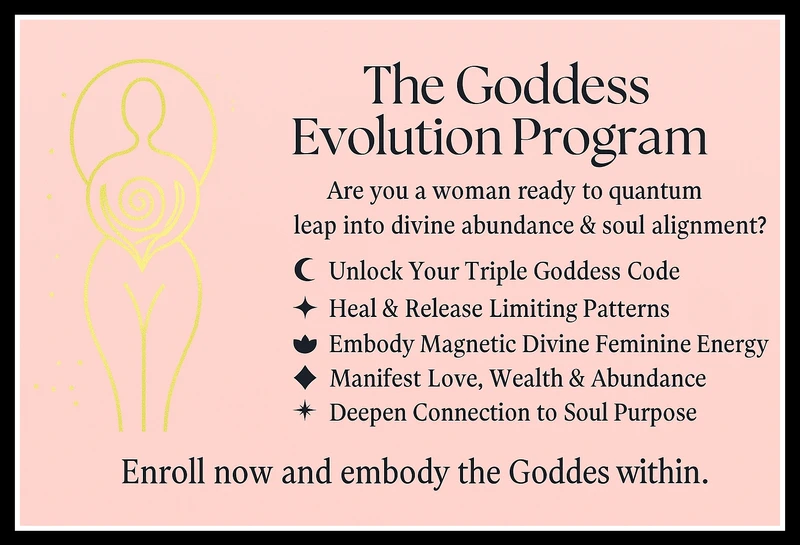 The Goddess Evolution Program

Are you a woman ready to quantum leap into divine abundance & soul alignment?

☾ Unlock Your Triple Goddess Code
✦ Heal & Release Limiting Patterns
Embody Magnetic Divine Feminine Energy
◆ Manifest Love, Wealth & Abundance
✶ Deepen Connection to Soul Purpose

Enroll now and embody the Goddes within.